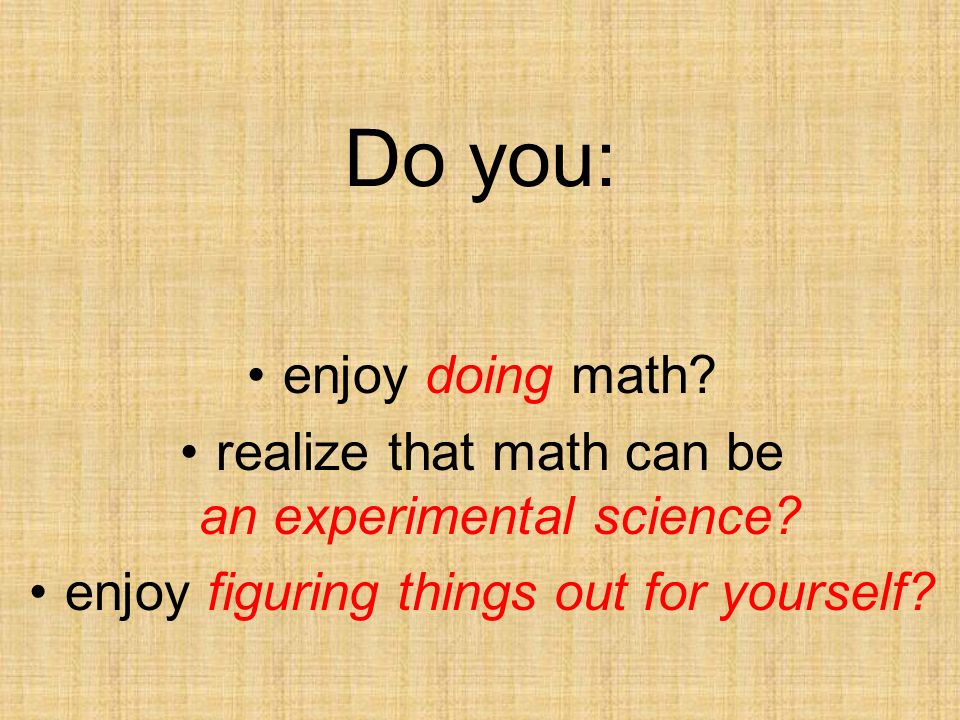 Do you:

• enjoy doing math?
• realize that math can be an experimental science?
• enjoy figuring things out for yourself?